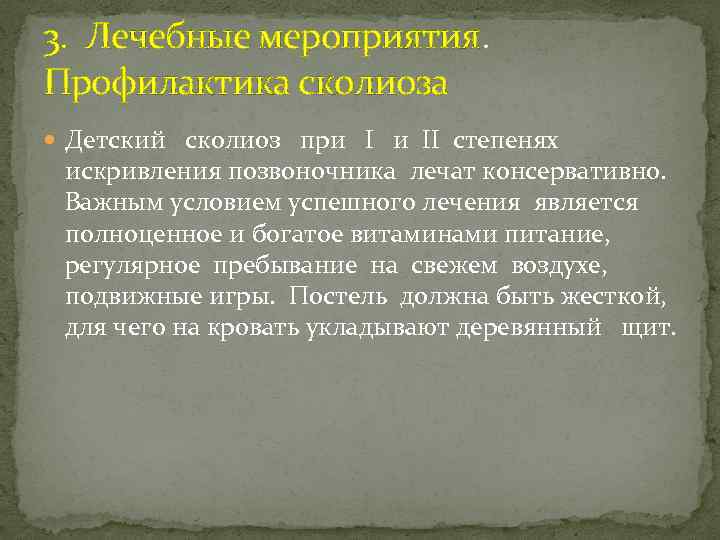 3. Лечебные мероприятия. Профилактика сколиоза

Детский сколиоз при I и II степенях искривления позвоночника лечат консервативно. Важным условием успешного лечения является полноценное и богатое витаминами питание, регулярное пребывание на свежем воздухе, подвижные игры. Постель должна быть жесткой, для чего на кровать укладывают деревянный щит.